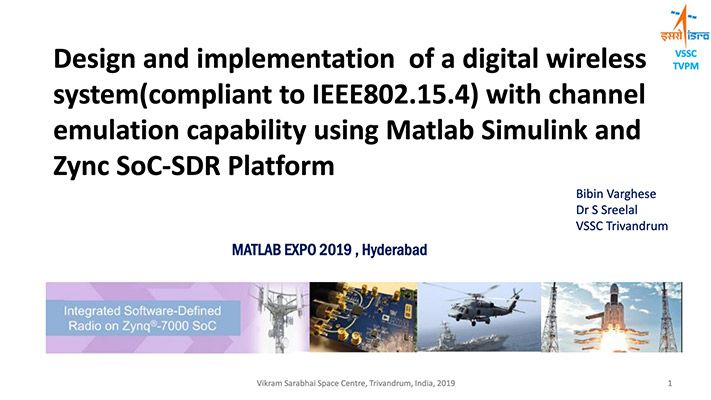 इसरो isro
VSSC
TVPM

Design and implementation of a digital wireless system(compliant to IEEE802.15.4) with channel emulation capability using Matlab Simulink and Zync SoC-SDR Platform

Bibin Varghese
Dr S Sreelal
VSSC Trivandrum

MATLAB EXPO 2019 , Hyderabad

Integrated Software-Defined Radio on Zynq®-7000 SoC

Vikram Sarabhai Space Centre, Trivandrum, India, 2019

1